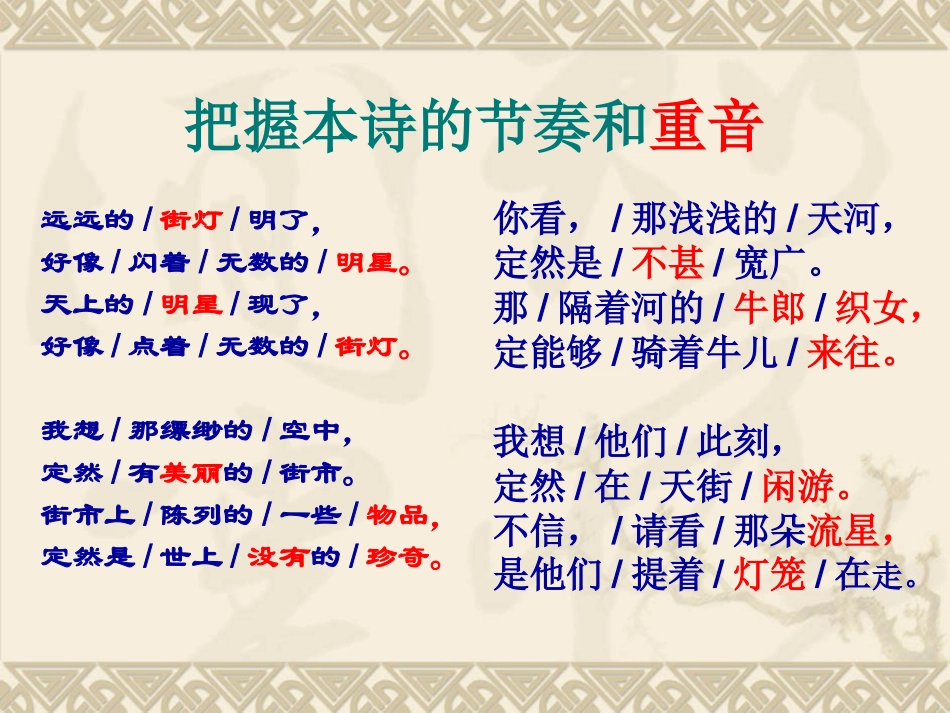 把握本诗的节奏和重音

远远的 / 街灯 / 明了，
好像 / 闪着 / 无数的 / 明星。
天上的 / 明星 / 现了，
好像 / 点着 / 无数的 / 街灯。

我想 / 那缥缈的 / 空中，
定然 / 有美丽的 / 街市。
街市上 / 陈列的 / 一些 / 物品，
定然是 / 世上 / 没有的 / 珍奇。

你看， / 那浅浅的 / 天河，
定然是 / 不甚 / 宽广。
那 / 隔着河的 / 牛郎 / 织女，
定能够 / 骑着牛儿 / 来往。

我想 / 他们 / 此刻，
定然 / 在 / 天街 / 闲游。
不信， / 请看 / 那朵流星，
是他们 / 提着 / 灯笼 / 在走。